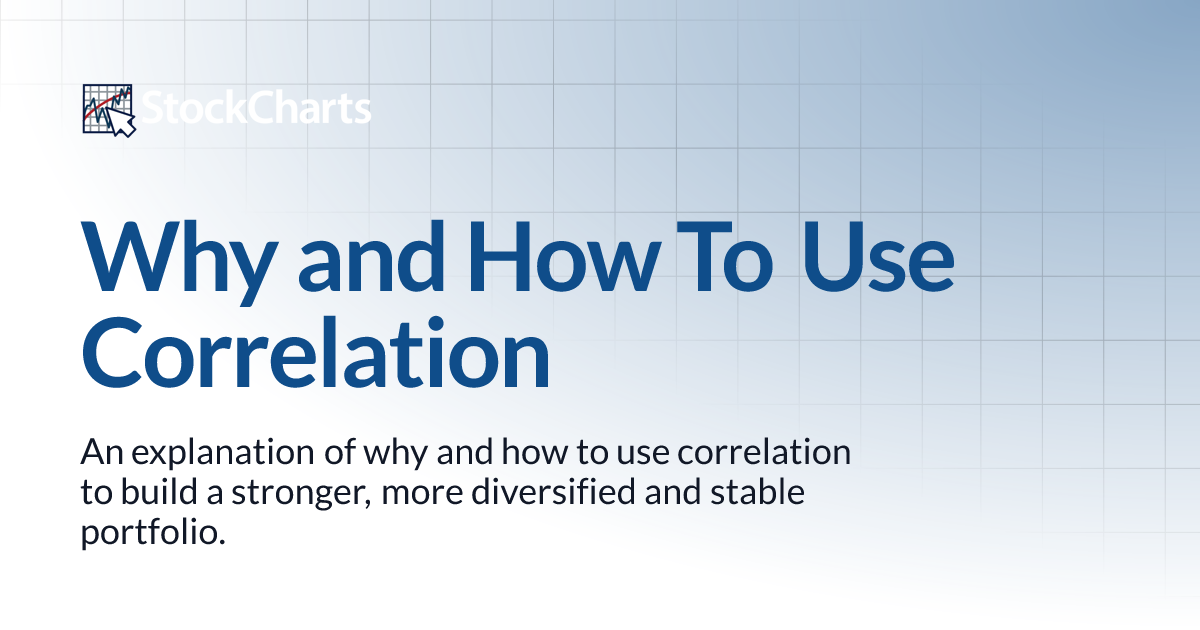 StockCharts

Why and How To Use Correlation

An explanation of why and how to use correlation to build a stronger, more diversified and stable portfolio.